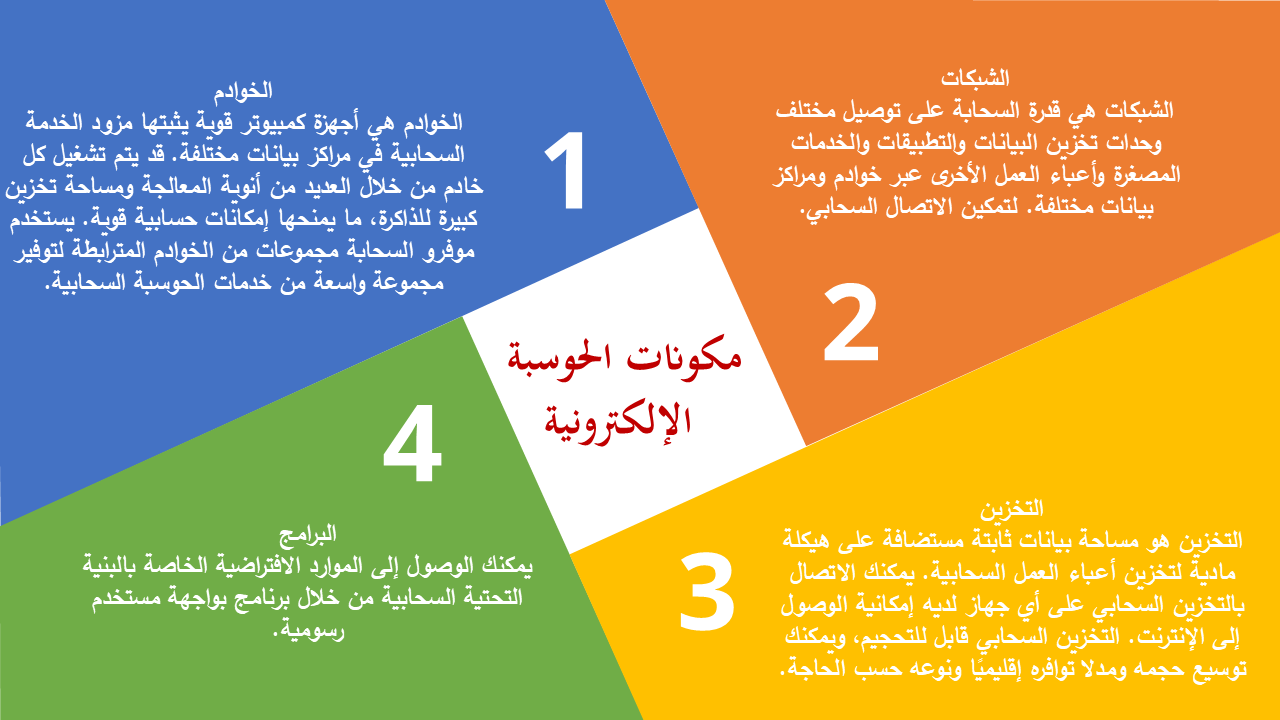 مكونات الحوسبة الإلكترونية

1

الخوادم
الخوادم هي أجهزة كمبيوتر قوية يثبتها مزود الخدمة السحابية في مراكز بيانات مختلفة. قد يتم تشغيل كل خادم من خلال العديد من أنوية المعالجة ومساحة تخزين كبيرة للذاكرة، ما يمنحها إمكانات حسابية قوية. يستخدم موفرو السحابة مجموعات من الخوادم المترابطة لتوفير مجموعة واسعة من خدمات الحوسبة السحابية.

2

الشبكات
الشبكات هي قدرة السحابة على توصيل مختلف وحدات تخزين البيانات والتطبيقات والخدمات المصغرة وأعباء العمل الأخرى عبر خوادم ومراكز بيانات مختلفة. لتمكين الاتصال السحابي.

3

التخزين
التخزين هو مساحة بيانات ثابتة مستضافة على هيكلة مادية لتخزين أعباء العمل السحابية. يمكنك الاتصال بالتخزين السحابي على أي جهاز لديه إمكانية الوصول إلى الإنترنت. التخزين السحابي قابل للتحجيم، ويمكنك توسيع حجمه ومدلا توافره إقليميًا ونوعه حسب الحاجة.

4

البرامج
يمكنك الوصول إلى الموارد الافتراضية الخاصة بالبنية التحتية السحابية من خلال برنامج بواجهة مستخدم رسومية.